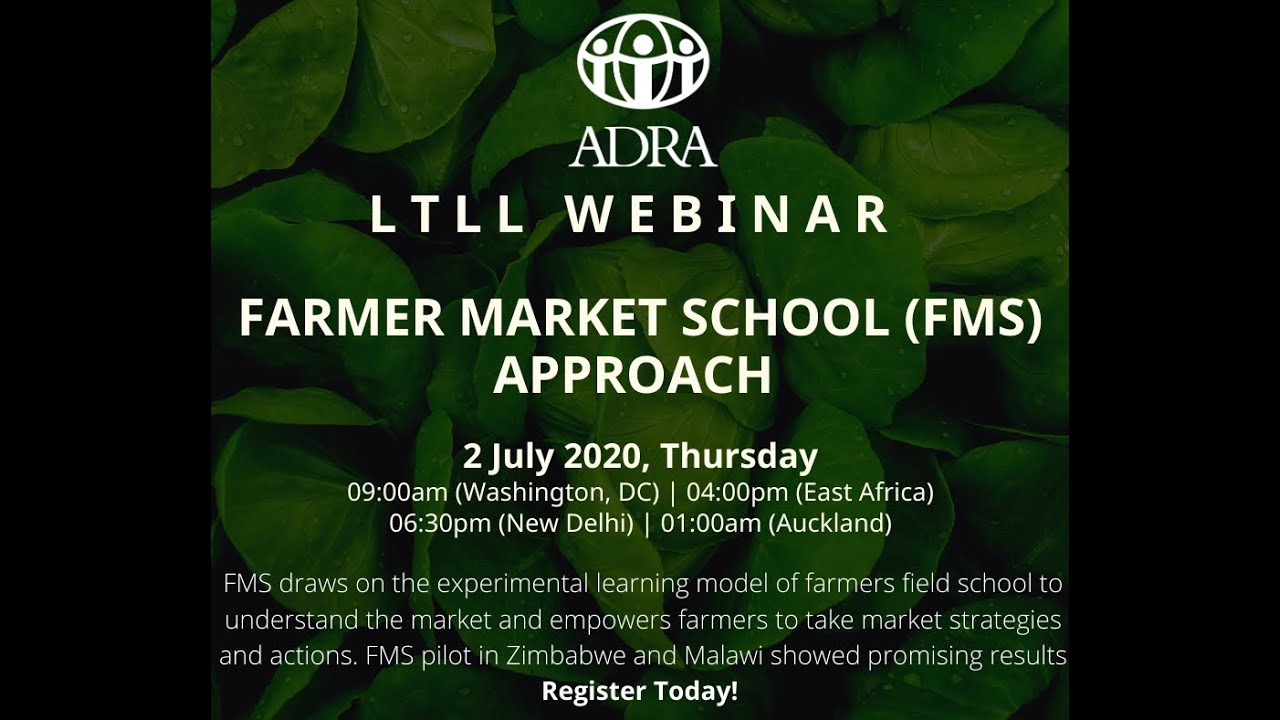 ADRA

LTLL WEBINAR

FARMER MARKET SCHOOL (FMS) APPROACH

2 July 2020, Thursday
09:00am (Washington, DC) | 04:00pm (East Africa)
06:30pm (New Delhi) | 01:00am (Auckland)

FMS draws on the experimental learning model of farmers field school to understand the market and empowers farmers to take market strategies and actions. FMS pilot in Zimbabwe and Malawi showed promising results

Register Today!